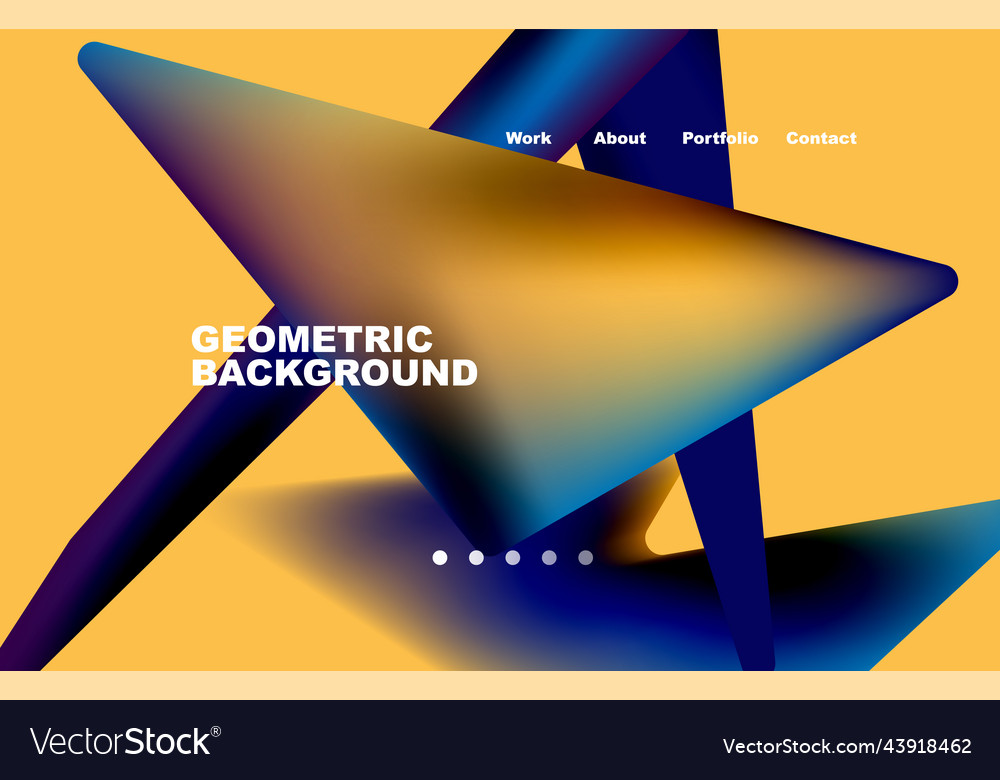 Work About Portfolio Contact

GEOMETRIC BACKGROUND

VectorStock®

VectorStock.com/43918462